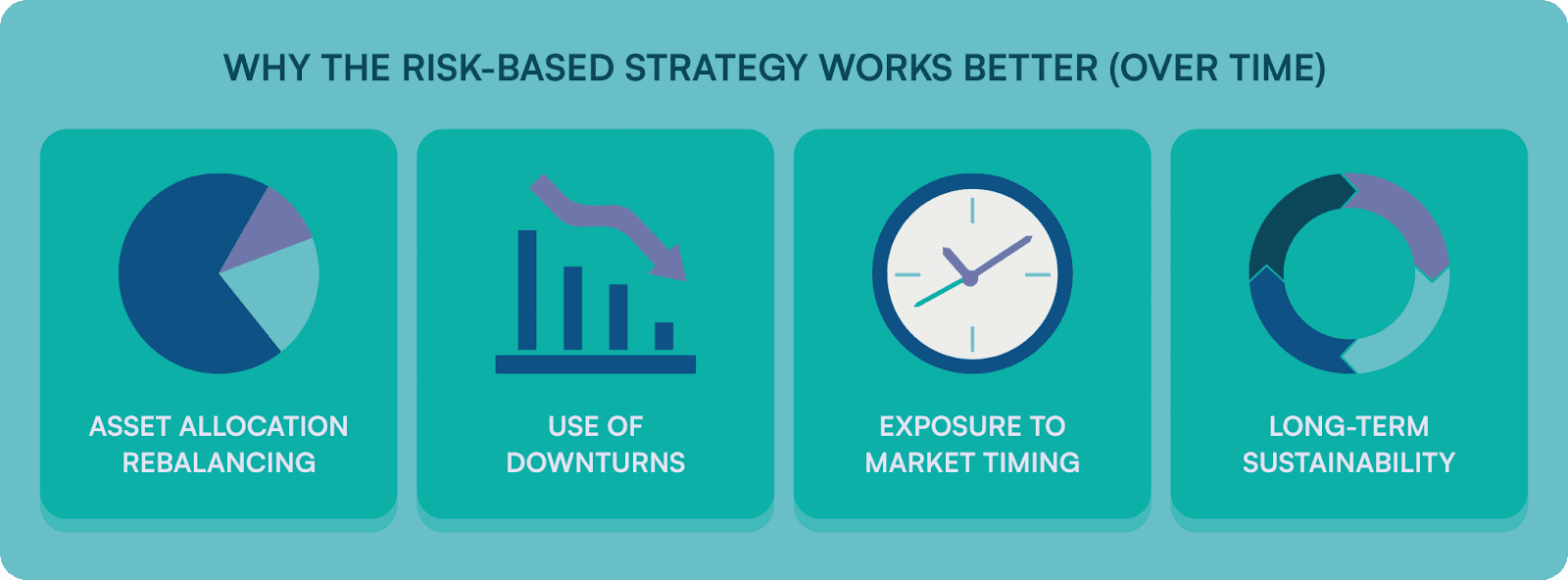 WHY THE RISK-BASED STRATEGY WORKS BETTER (OVER TIME)

ASSET ALLOCATION REBALANCING

USE OF DOWNTURNS

EXPOSURE TO MARKET TIMING

LONG-TERM SUSTAINABILITY